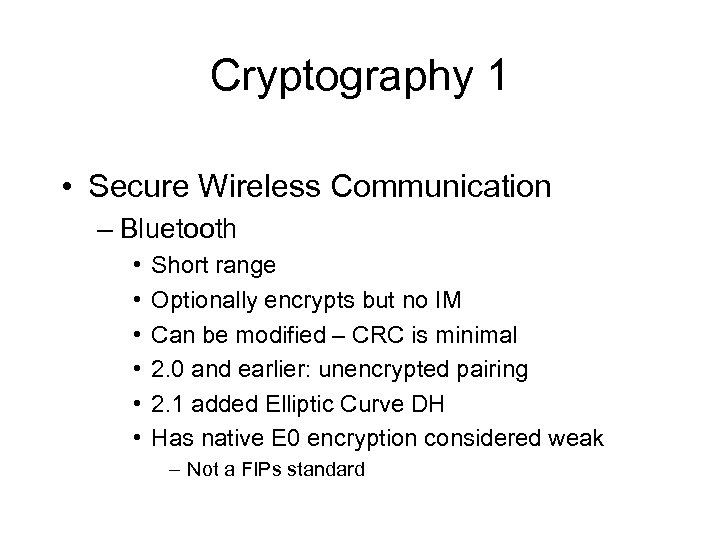 Cryptography 1

• Secure Wireless Communication
– Bluetooth
• Short range
• Optionally encrypts but no IM
• Can be modified – CRC is minimal
• 2.0 and earlier: unencrypted pairing
• 2.1 added Elliptic Curve DH
• Has native E0 encryption considered weak
– Not a FIPs standard